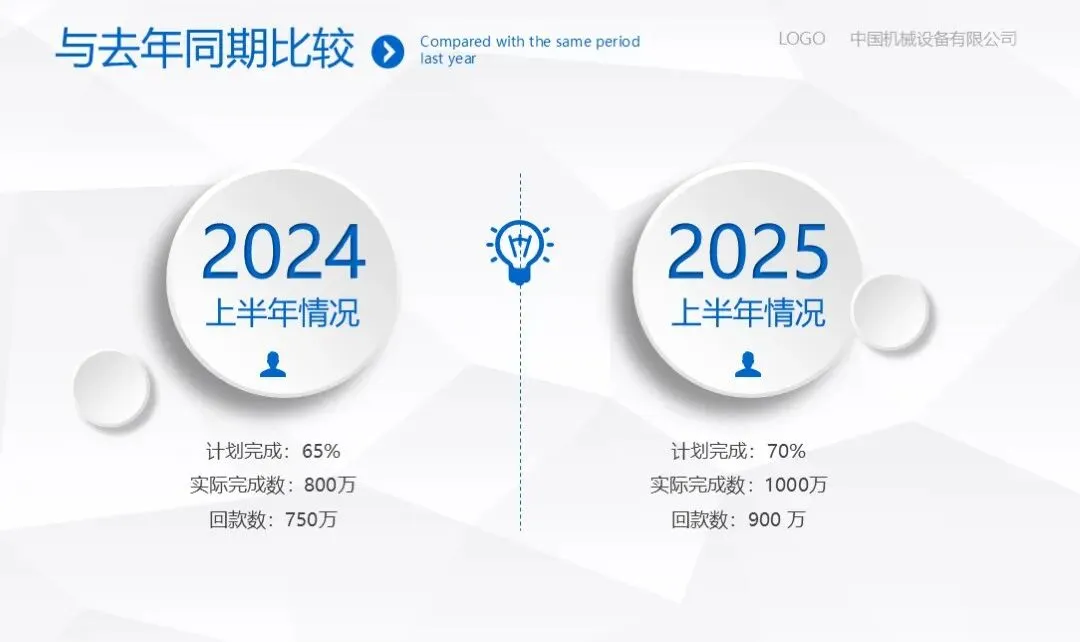 与去年同期比较

Compared with the same period last year

LOGO 中国机械设备有限公司

2024
上半年情况

计划完成：65%
实际完成数：800万
回款数：750万

2025
上半年情况

计划完成：70%
实际完成数：1000万
回款数：900 万